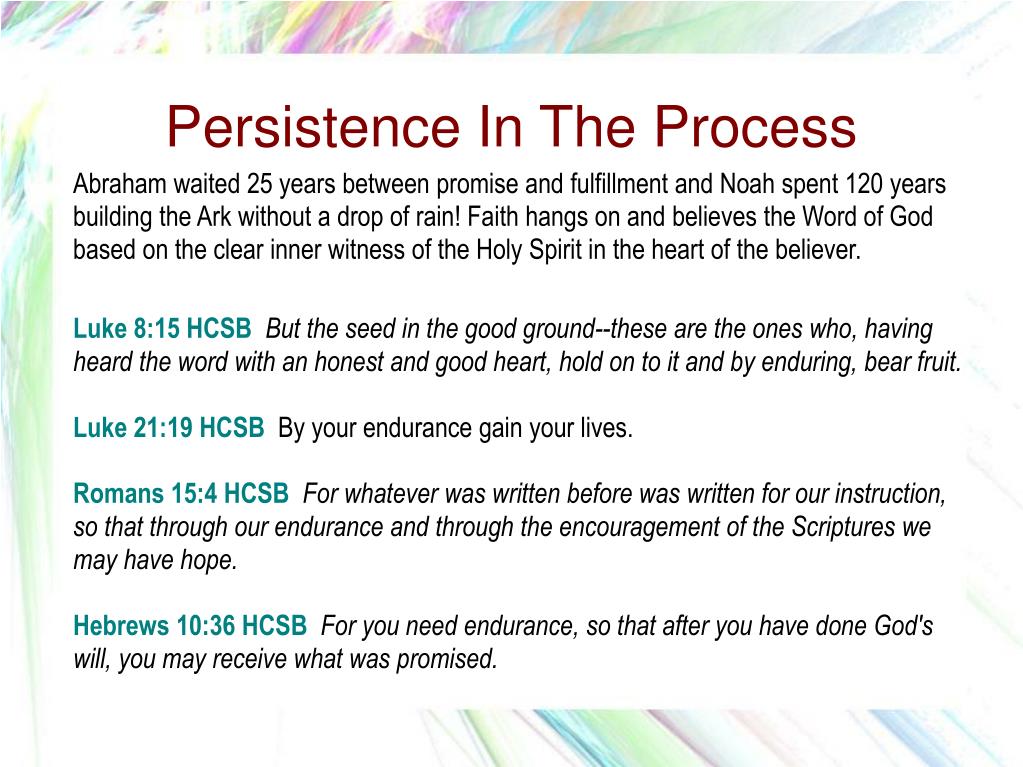 Persistence In The Process

Abraham waited 25 years between promise and fulfillment and Noah spent 120 years building the Ark without a drop of rain! Faith hangs on and believes the Word of God based on the clear inner witness of the Holy Spirit in the heart of the believer.

Luke 8:15 HCSB But the seed in the good ground--these are the ones who, having heard the word with an honest and good heart, hold on to it and by enduring, bear fruit.

Luke 21:19 HCSB By your endurance gain your lives.

Romans 15:4 HCSB For whatever was written before was written for our instruction, so that through our endurance and through the encouragement of the Scriptures we may have hope.

Hebrews 10:36 HCSB For you need endurance, so that after you have done God's will, you may receive what was promised.